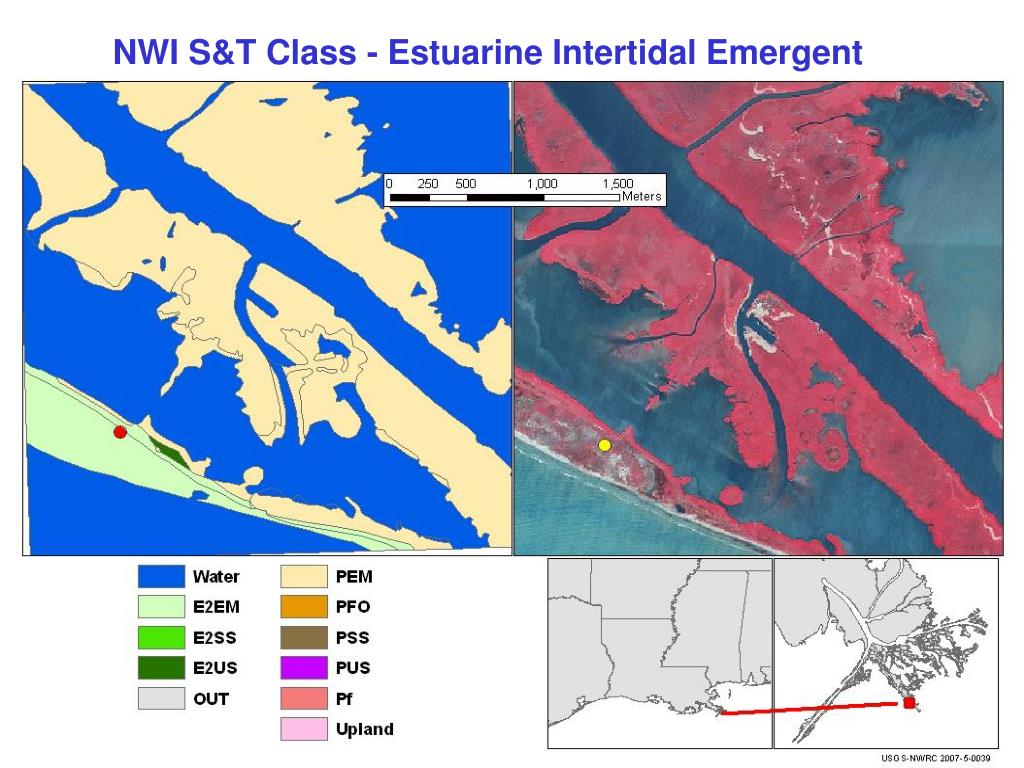 NWI S&T Class - Estuarine Intertidal Emergent

0 250 500 1,000 1,500 Meters

Water
E2EM
E2SS
E2US
OUT

PEM
PFO
PSS
PUS
Pf
Upland

USGS-NWRC 2007-5-0039